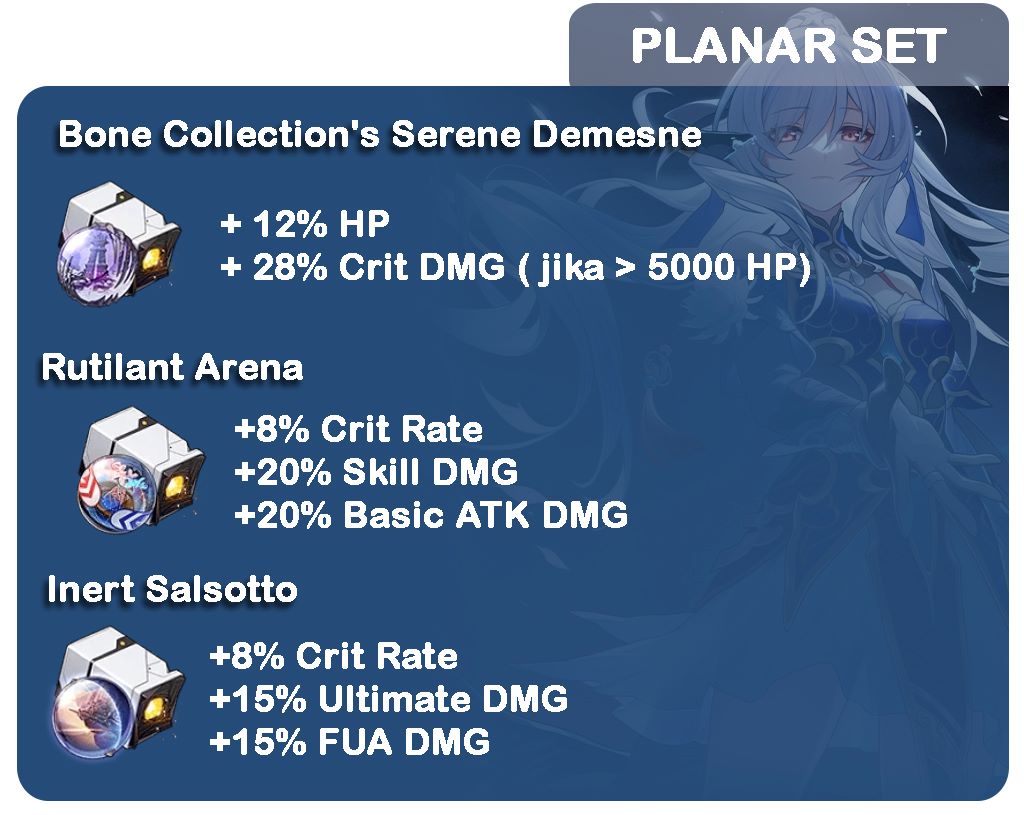 PLANAR SET

Bone Collection's Serene Demesne

+ 12% HP
+ 28% Crit DMG ( jika > 5000 HP)

Rutilant Arena

+8% Crit Rate
+20% Skill DMG
+20% Basic ATK DMG

Inert Salsotto

+8% Crit Rate
+15% Ultimate DMG
+15% FUA DMG